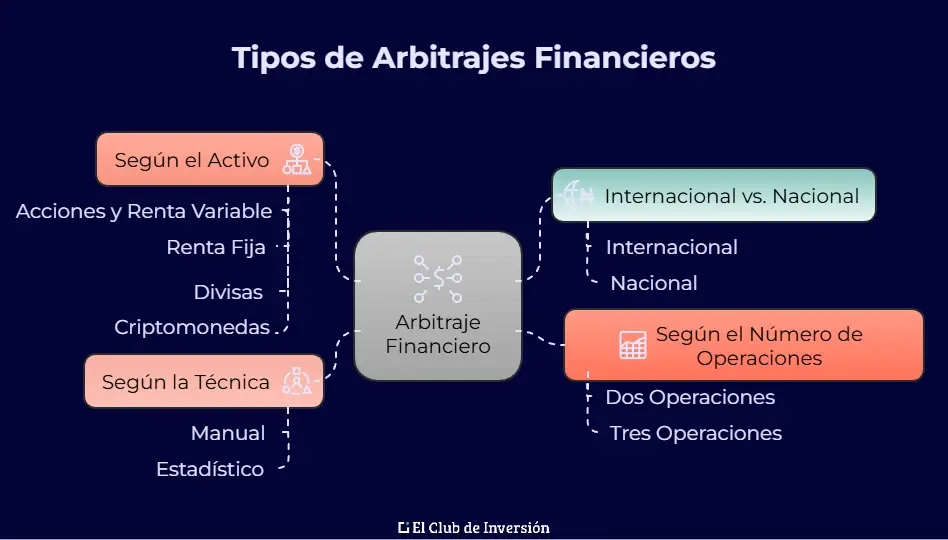 Tipos de Arbitrajes Financieros

Según el Activo

Acciones y Renta Variable

Renta Fija

Divisas

Criptomonedas

Según la Técnica

Manual

Estadístico

Arbitraje Financiero

Internacional vs. Nacional

Internacional

Nacional

Según el Número de Operaciones

Dos Operaciones

Tres Operaciones

El Club de Inversión